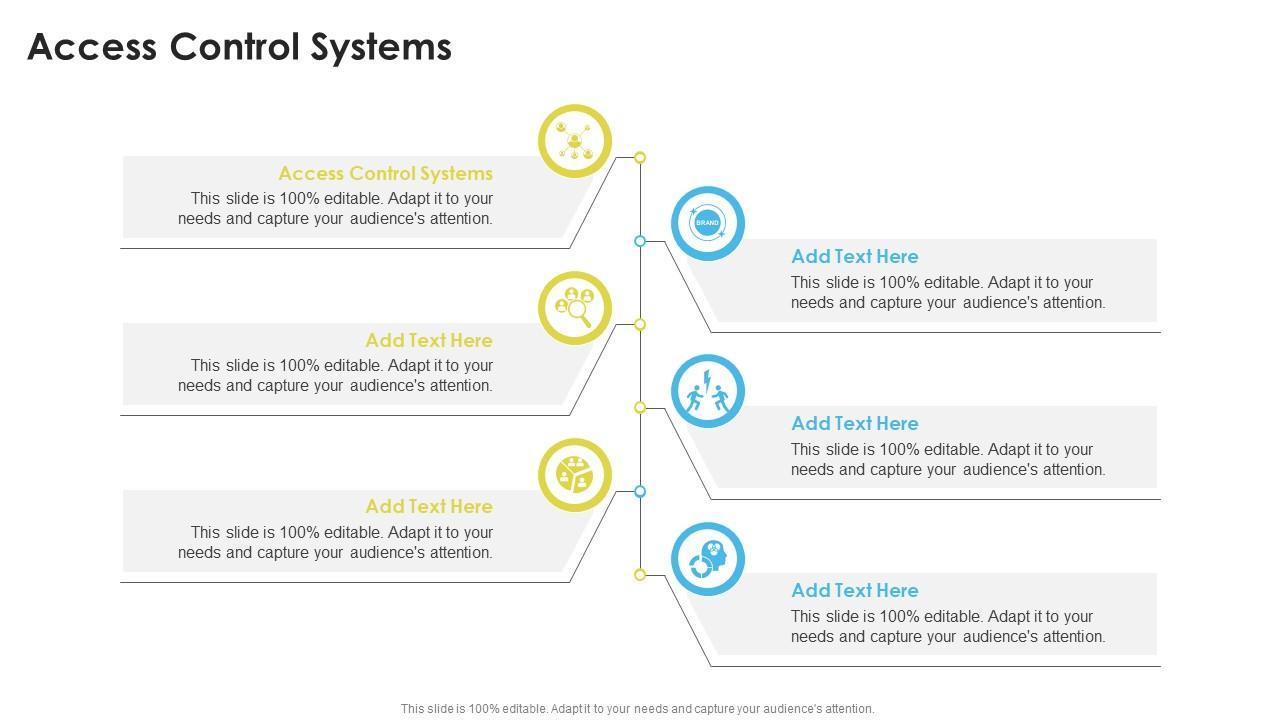 Access Control Systems

Access Control Systems
This slide is 100% editable. Adapt it to your needs and capture your audience's attention.

BRAND

Add Text Here
This slide is 100% editable. Adapt it to your needs and capture your audience's attention.

Add Text Here
This slide is 100% editable. Adapt it to your needs and capture your audience's attention.

Add Text Here
This slide is 100% editable. Adapt it to your needs and capture your audience's attention.

Add Text Here
This slide is 100% editable. Adapt it to your needs and capture your audience's attention.

Add Text Here
This slide is 100% editable. Adapt it to your needs and capture your audience's attention.

This slide is 100% editable. Adapt it to your needs and capture your audience's attention.